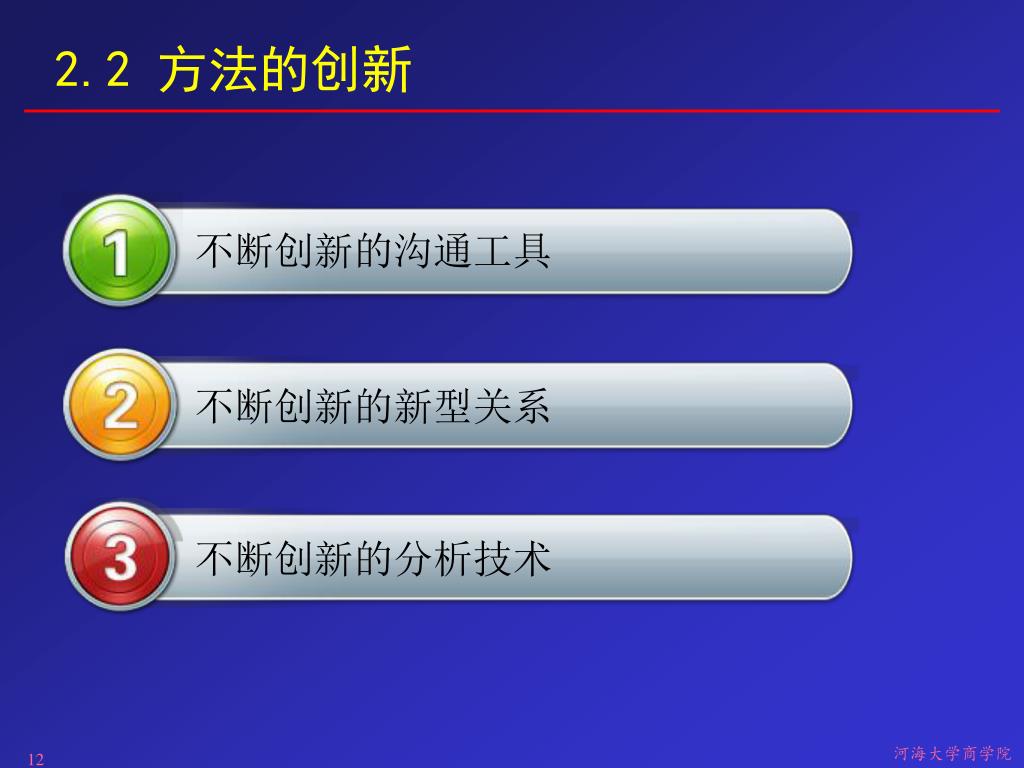 2.2 方法的创新

1 不断创新的沟通工具

2 不断创新的新型关系

3 不断创新的分析技术

12

河海大学商学院